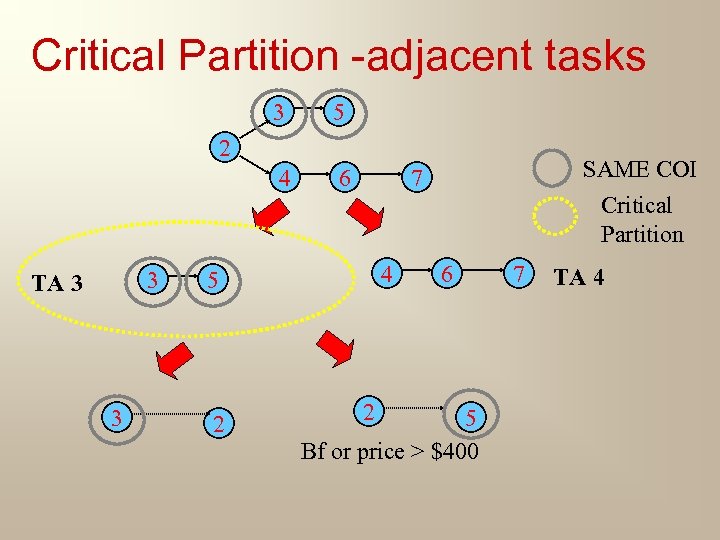 Critical Partition -adjacent tasks

3
5
2
4
6
7

SAME COI
Critical Partition

TA 3
3
5

4
6
7
TA 4

3
2

2
5
Bf or price > $400